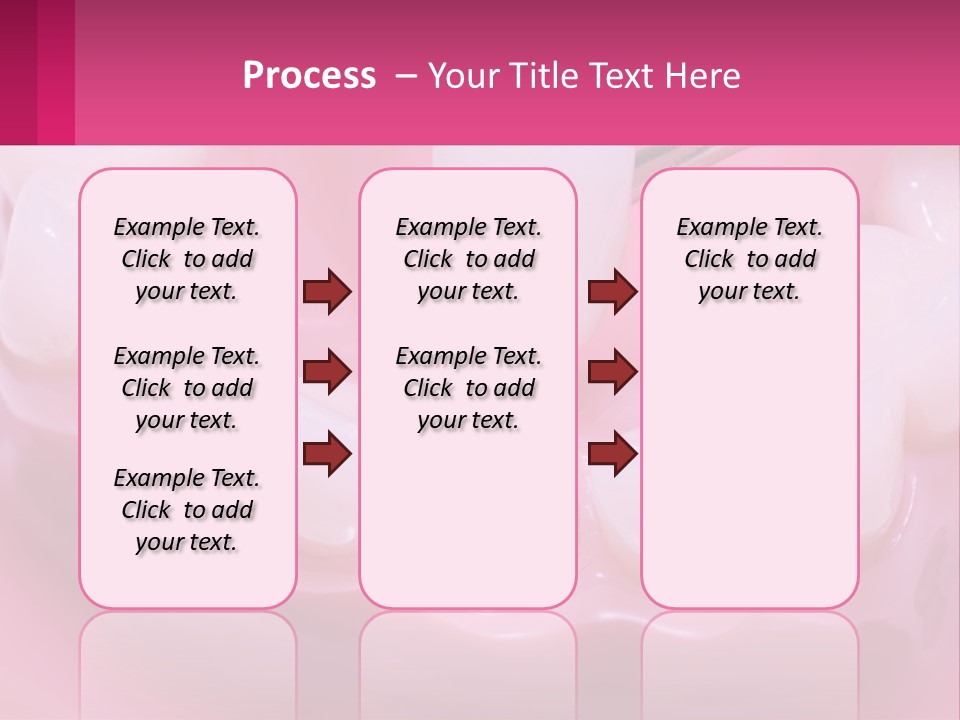 Process – Your Title Text Here

Example Text. Click to add your text.

Example Text. Click to add your text.

Example Text. Click to add your text.

Example Text. Click to add your text.

Example Text. Click to add your text.

Example Text. Click to add your text.